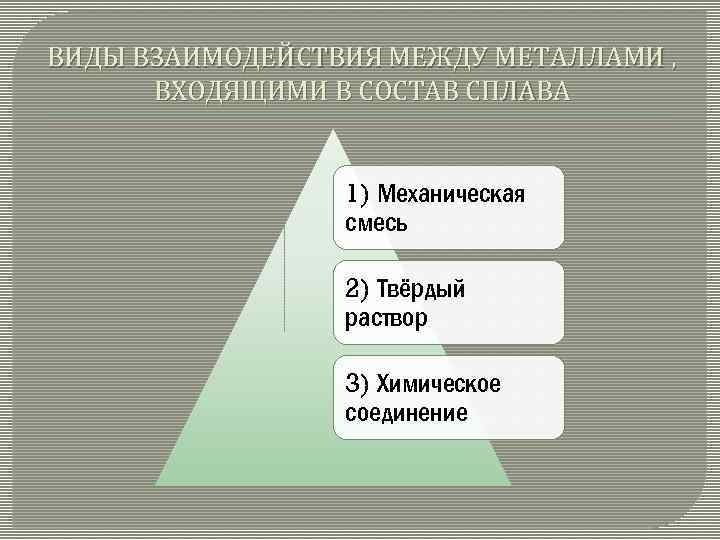 ВИДЫ ВЗАИМОДЕЙСТВИЯ МЕЖДУ МЕТАЛЛАМИ , ВХОДЯЩИМИ В СОСТАВ СПЛАВА

1) Механическая смесь

2) Твёрдый раствор

3) Химическое соединение